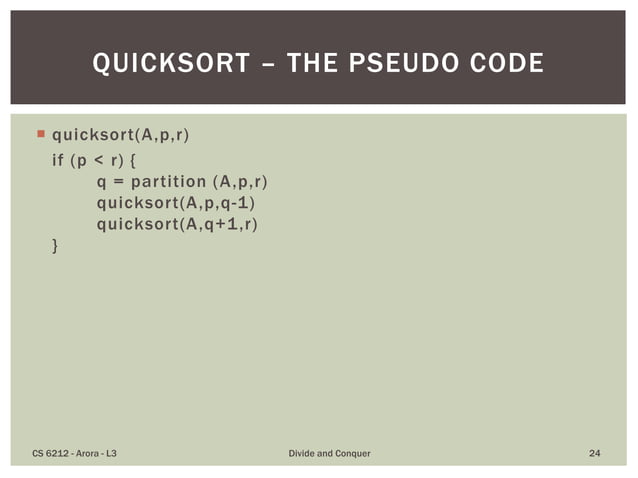 QUICKSORT – THE PSEUDO CODE

quicksort(A,p,r)
if (p < r) {
q = partition (A,p,r)
quicksort(A,p,q-1)
quicksort(A,q+1,r)
}

CS 6212 - Arora - L3

Divide and Conquer

24